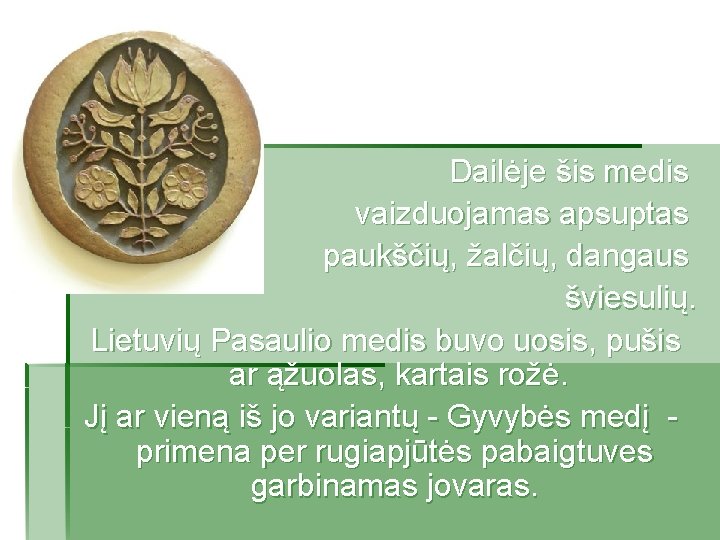 Dailėje šis medis vaizduojamas apsuptas paukščių, žalčių, dangaus šviesulių.

Lietuvių Pasaulio medis buvo uosis, pušis ar ąžuolas, kartais rožė.

Jį ar vieną iš jo variantų - Gyvybės medį - primena per rugiapjūtės pabaigtuves garbinamas jovaras.